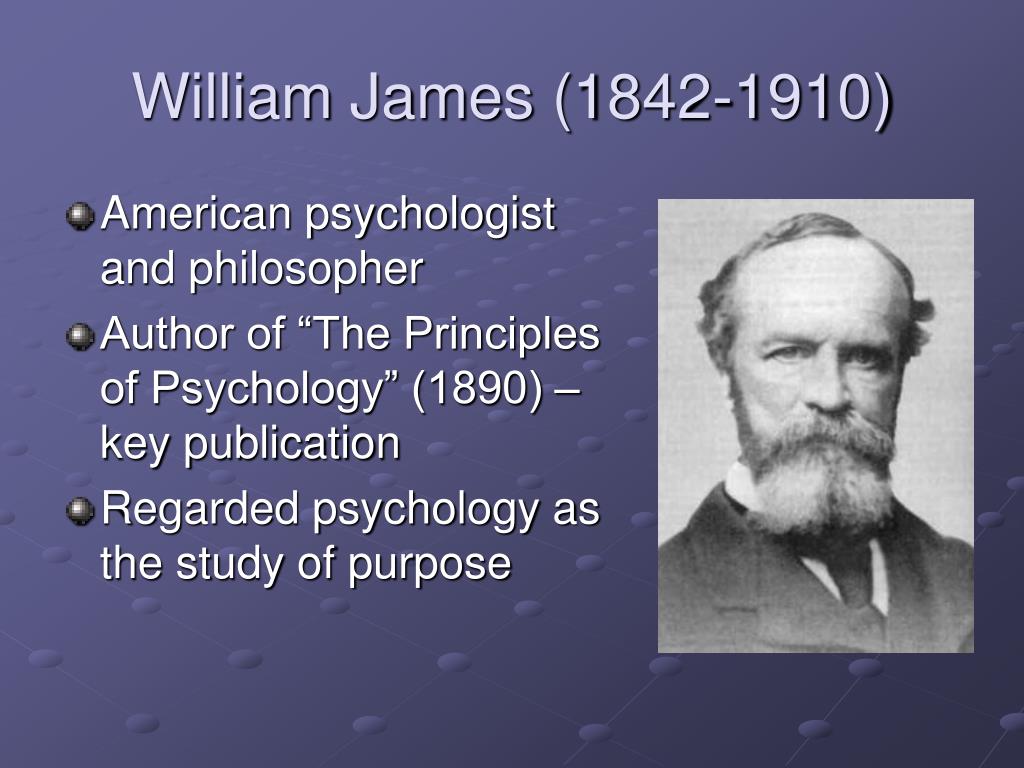 William James (1842-1910)

American psychologist and philosopher

Author of “The Principles of Psychology” (1890) – key publication

Regarded psychology as the study of purpose